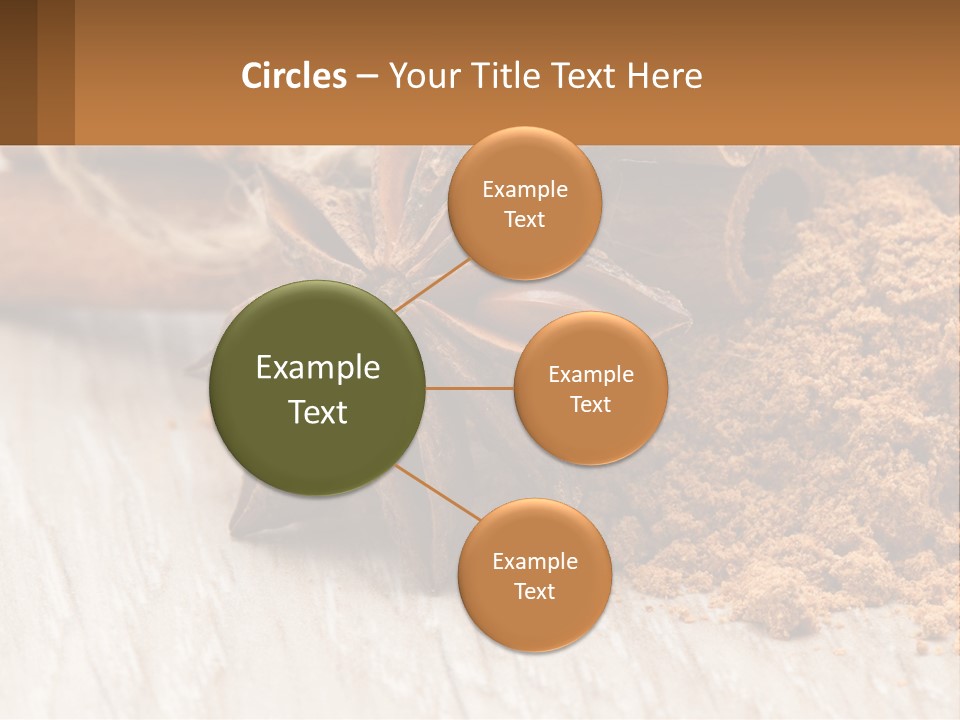 Circles – Your Title Text Here

Example Text

Example Text

Example Text

Example Text